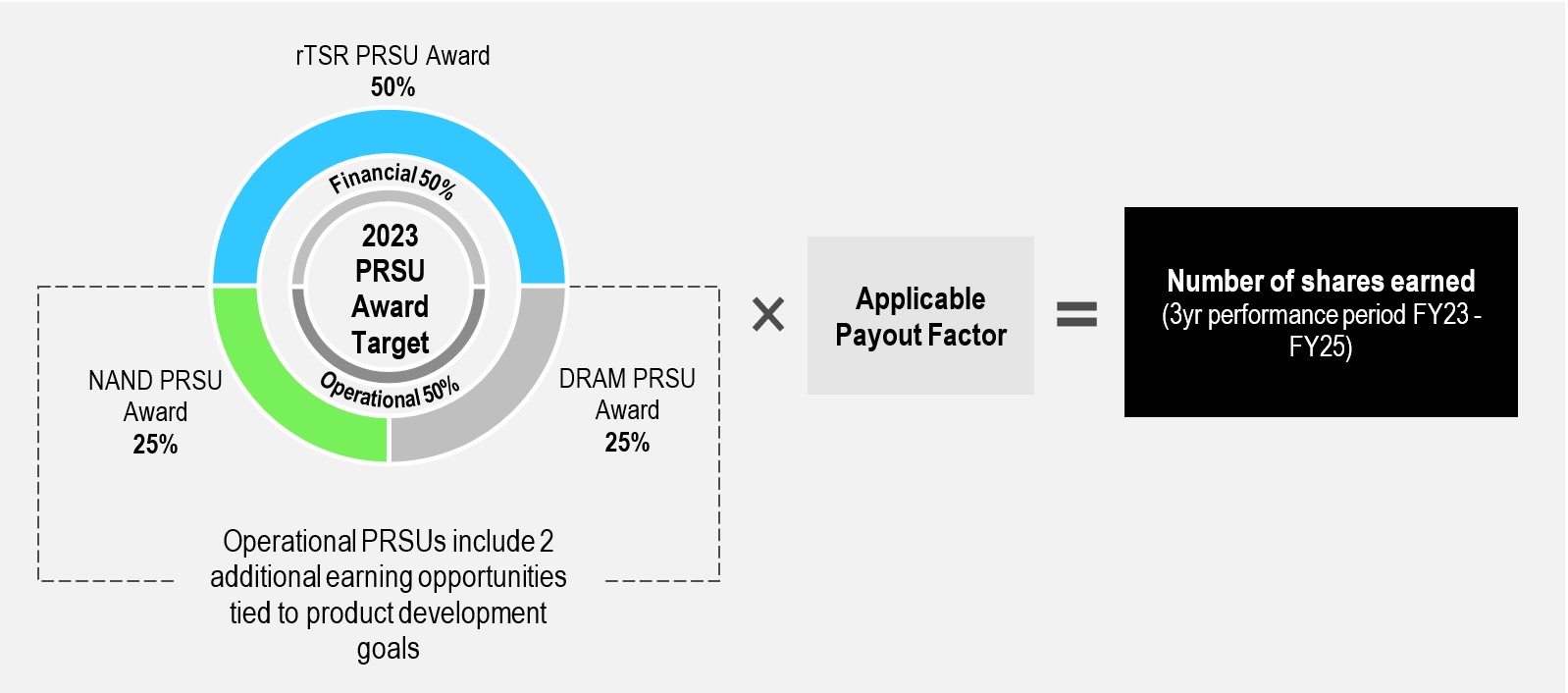 rTSR PRSU Award
50%

Financial 50%

2023 PRSU Award Target

Operational 50%

NAND PRSU Award
25%

DRAM PRSU Award
25%

Operational PRSUs include 2 additional earning opportunities tied to product development goals

×

Applicable Payout Factor

=

Number of shares earned
(3yr performance period FY23 - FY25)